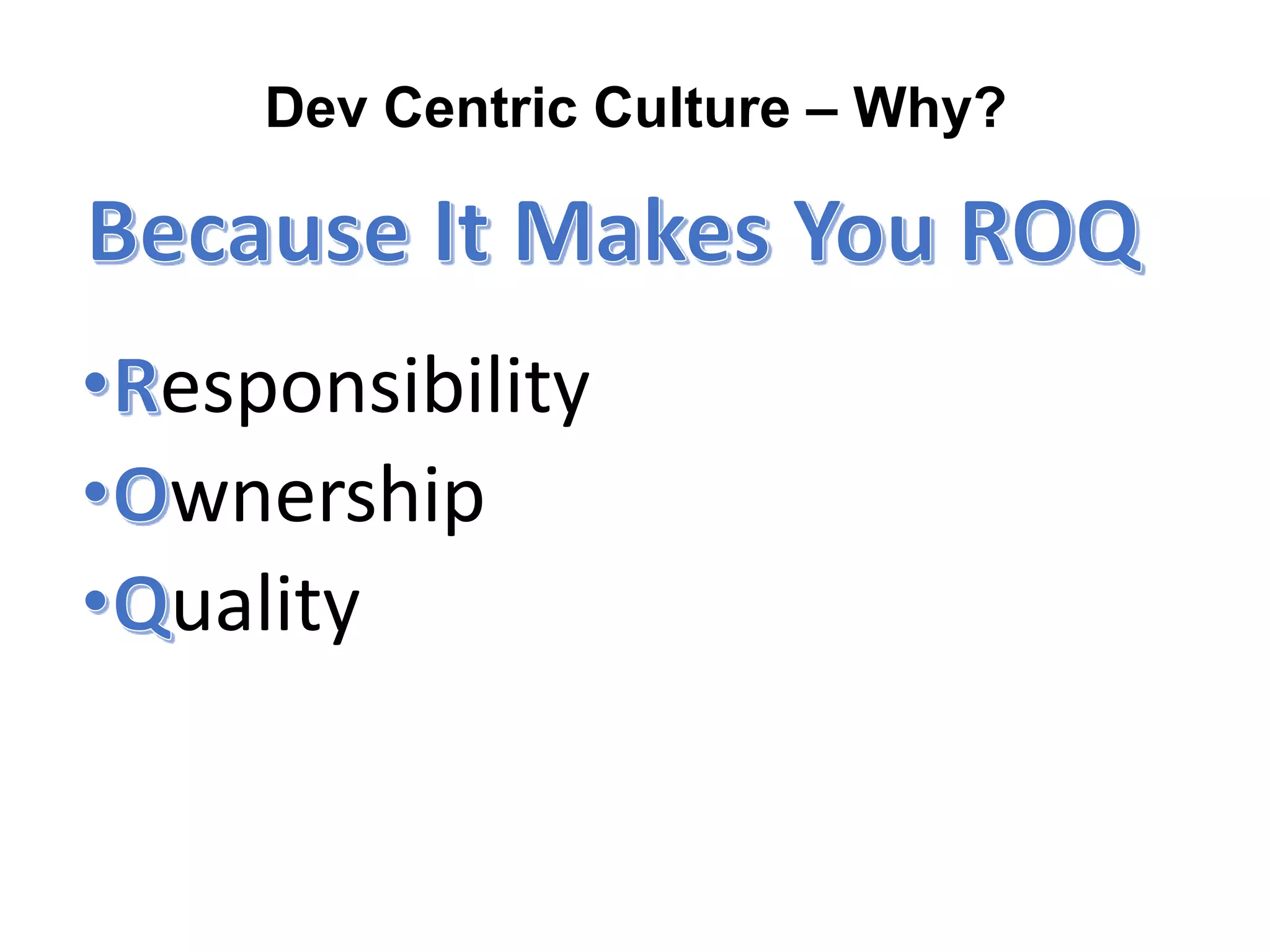 Dev Centric Culture – Why?

Because It Makes You ROQ

•Responsibility
•Ownership
•Quality